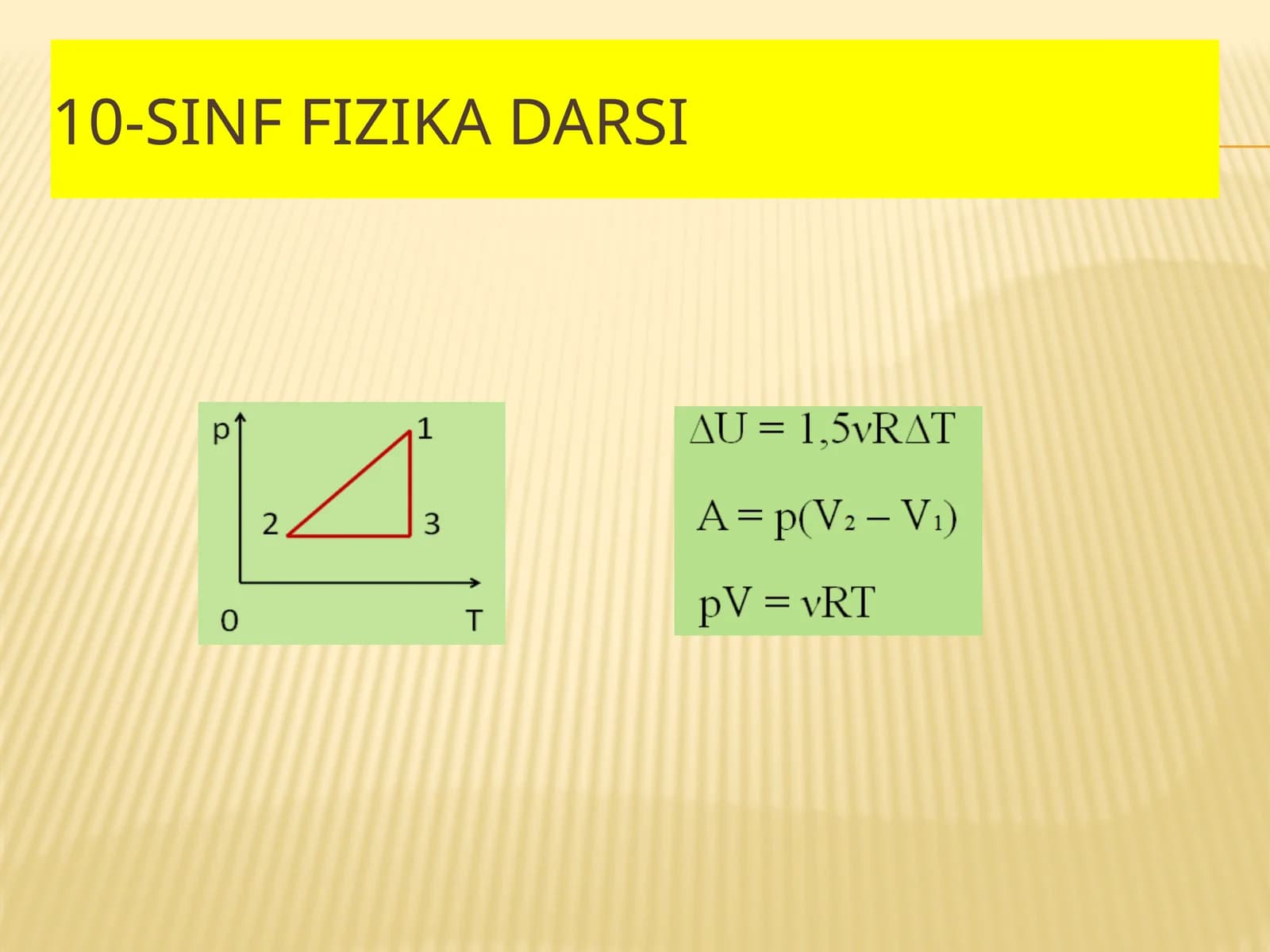 10-SINF FIZIKA DARSI

p
1
2
3
0
T

$\Delta U = 1,5\nu R\Delta T$

$A = p(V_2 - V_1)$

$pV = \nu RT$